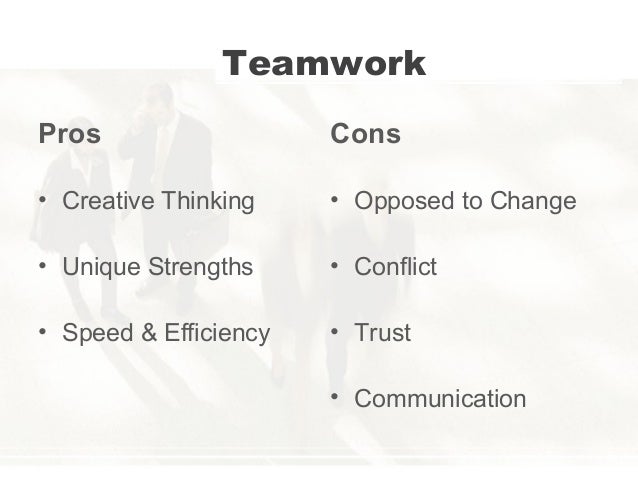 Teamwork

Pros

• Creative Thinking

• Unique Strengths

• Speed & Efficiency

Cons

• Opposed to Change

• Conflict

• Trust

• Communication